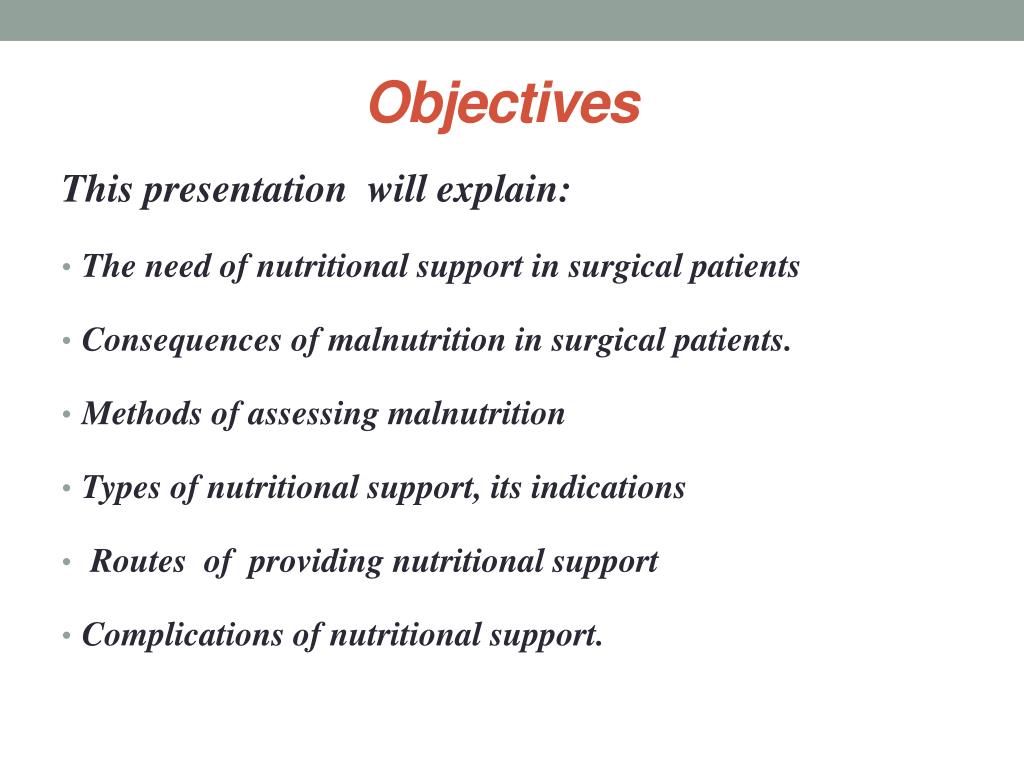 Objectives

This presentation will explain:

• The need of nutritional support in surgical patients

• Consequences of malnutrition in surgical patients.

• Methods of assessing malnutrition

• Types of nutritional support, its indications

• Routes of providing nutritional support

• Complications of nutritional support.